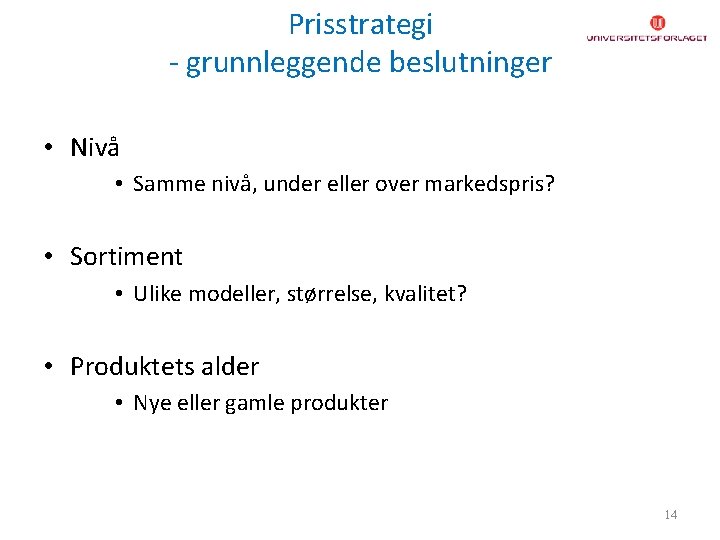 Prisstrategi
- grunnleggende beslutninger

UNIVERSITETSFORLAGET

• Nivå
  • Samme nivå, under eller over markedspris?

• Sortiment
  • Ulike modeller, størrelse, kvalitet?

• Produktets alder
  • Nye eller gamle produkter

14